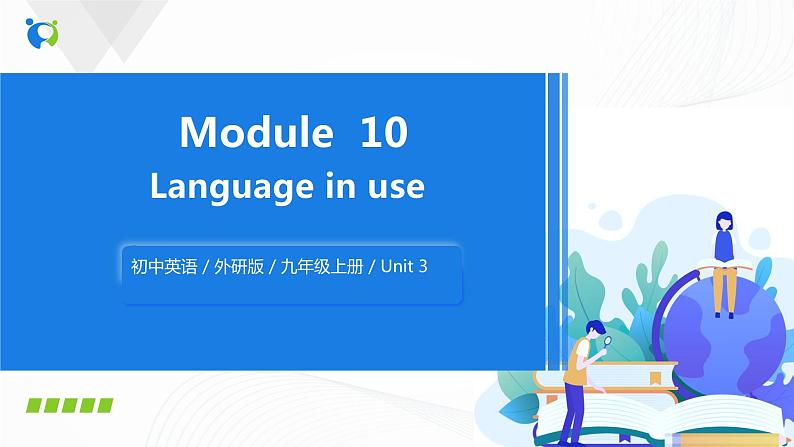 Module 10
Language in use

初中英语 / 外研版 / 九年级上册 / Unit 3